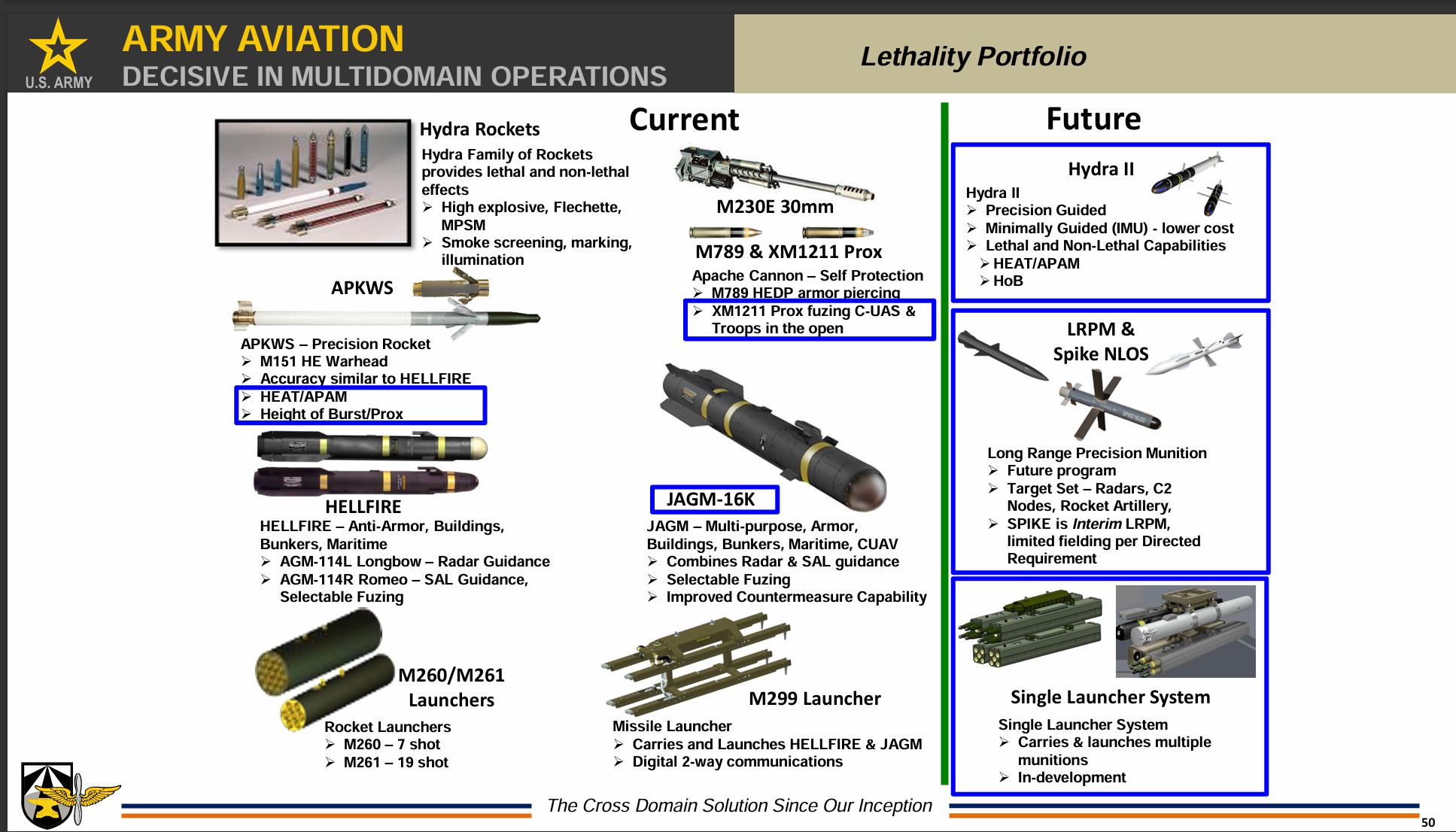 U.S. ARMY

ARMY AVIATION
DECISIVE IN MULTIDOMAIN OPERATIONS

Lethality Portfolio

Current

Hydra Rockets
Hydra Family of Rockets provides lethal and non-lethal effects
➢ High explosive, Flechette, MPSM
➢ Smoke screening, marking, illumination

APKWS
APKWS – Precision Rocket
➢ M151 HE Warhead
➢ Accuracy similar to HELLFIRE
➢ HEAT/APAM
➢ Height of Burst/Prox

HELLFIRE
HELLFIRE – Anti-Armor, Buildings, Bunkers, Maritime
➢ AGM-114L Longbow – Radar Guidance
➢ AGM-114R Romeo – SAL Guidance, Selectable Fuzing

M260/M261 Launchers
Rocket Launchers
➢ M260 – 7 shot
➢ M261 – 19 shot

M230E 30mm

M789 & XM1211 Prox
Apache Cannon – Self Protection
➢ M789 HEDP armor piercing
➢ XM1211 Prox fuzing C-UAS & Troops in the open

JAGM-16K
JAGM – Multi-purpose, Armor, Buildings, Bunkers, Maritime, CUAV
➢ Combines Radar & SAL guidance
➢ Selectable Fuzing
➢ Improved Countermeasure Capability

M299 Launcher
Missile Launcher
➢ Carries and Launches HELLFIRE & JAGM
➢ Digital 2-way communications

Future

Hydra II
Hydra II
➢ Precision Guided
➢ Minimally Guided (IMU) - lower cost
➢ Lethal and Non-Lethal Capabilities
➢ HEAT/APAM
➢ HoB

LRPM & Spike NLOS
SPIKE NLOS
Long Range Precision Munition
➢ Future program
➢ Target Set – Radars, C2 Nodes, Rocket Artillery,
➢ SPIKE is Interim LRPM, limited fielding per Directed Requirement

Single Launcher System
Single Launcher System
➢ Carries & launches multiple munitions
➢ In-development

The Cross Domain Solution Since Our Inception

50